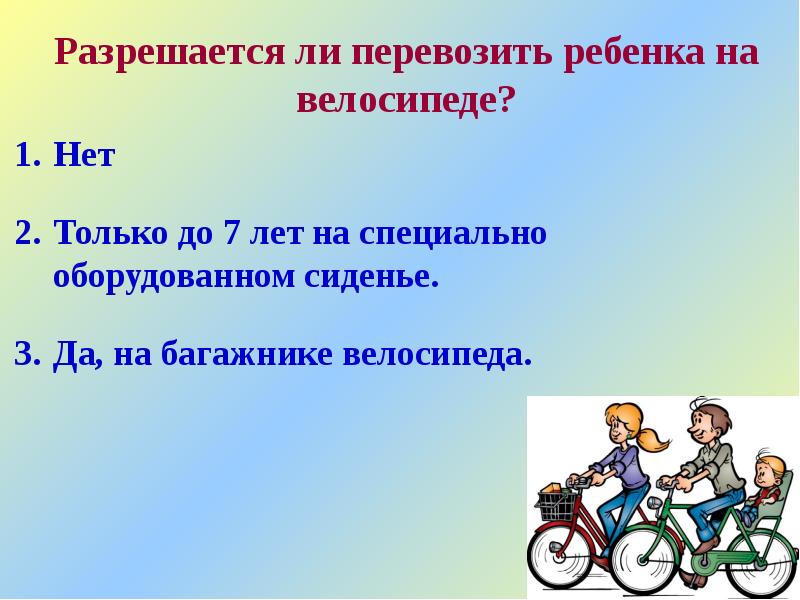 Разрешается ли перевозить ребенка на велосипеде?

1. Нет

2. Только до 7 лет на специально оборудованном сиденье.

3. Да, на багажнике велосипеда.